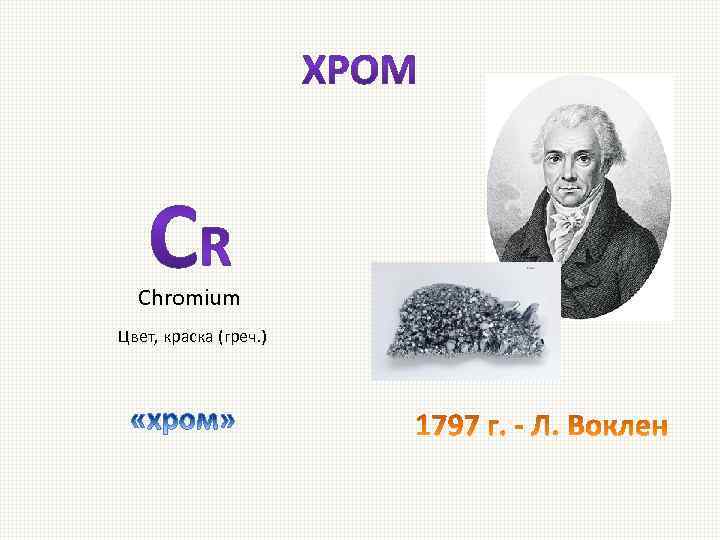 ХРОМ

CR

Chromium

Цвет, краска (греч.)

«хром»

1797 г. - Л. Воклен